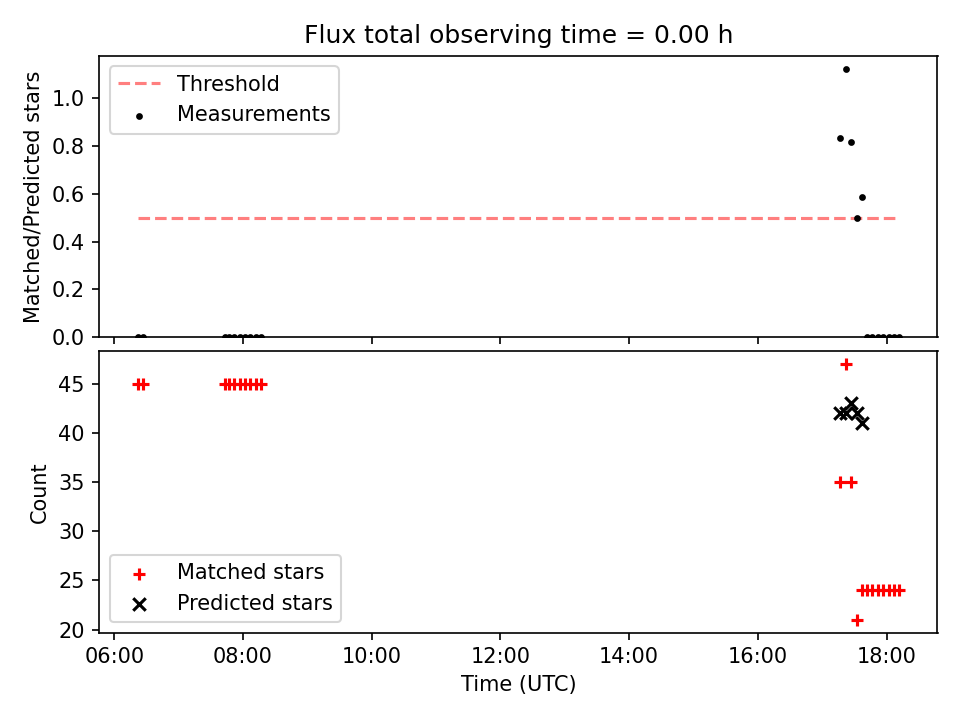 Flux total observing time = 0.00 h

Threshold
Measurements

Matched/Predicted stars

1.0
0.8
0.6
0.4
0.2
0.0

Count

45
40
35
30
25
20

Matched stars
Predicted stars

06:00
08:00
10:00
12:00
14:00
16:00
18:00

Time (UTC)